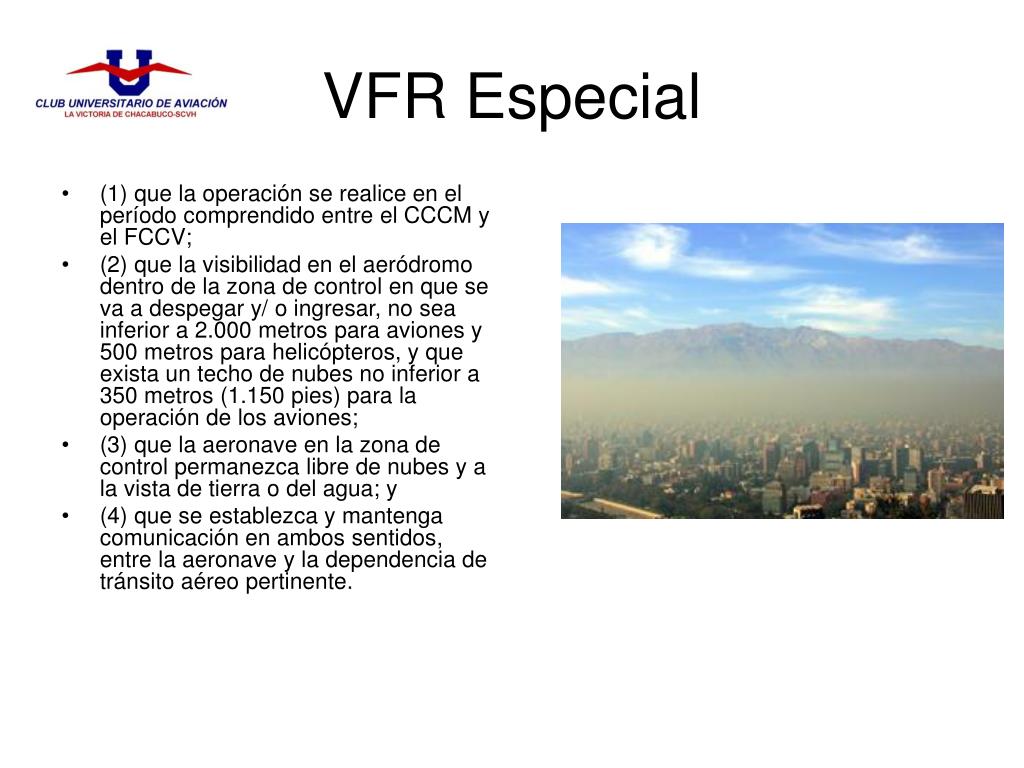 CLUB UNIVERSITARIO DE AVIACIÓN
LA VICTORIA DE CHACABUCO-SCVH

VFR Especial

• (1) que la operación se realice en el período comprendido entre el CCCM y el FCCV;
• (2) que la visibilidad en el aeródromo dentro de la zona de control en que se va a despegar y/ o ingresar, no sea inferior a 2.000 metros para aviones y 500 metros para helicópteros, y que exista un techo de nubes no inferior a 350 metros (1.150 pies) para la operación de los aviones;
• (3) que la aeronave en la zona de control permanezca libre de nubes y a la vista de tierra o del agua; y
• (4) que se establezca y mantenga comunicación en ambos sentidos, entre la aeronave y la dependencia de tránsito aéreo pertinente.